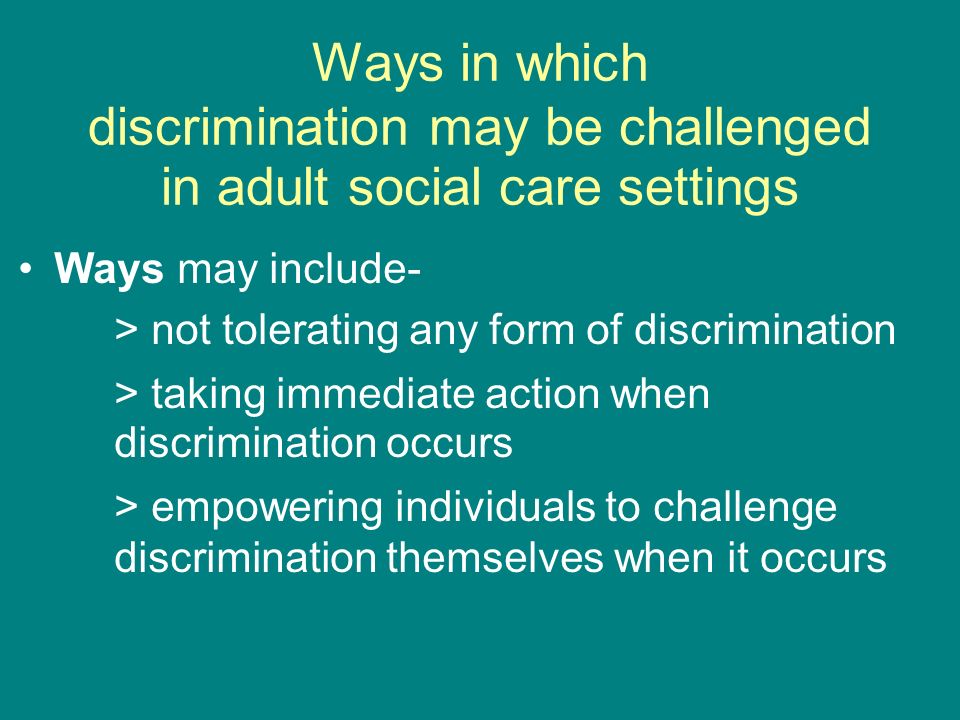 Ways in which discrimination may be challenged in adult social care settings

• Ways may include-

> not tolerating any form of discrimination

> taking immediate action when discrimination occurs

> empowering individuals to challenge discrimination themselves when it occurs